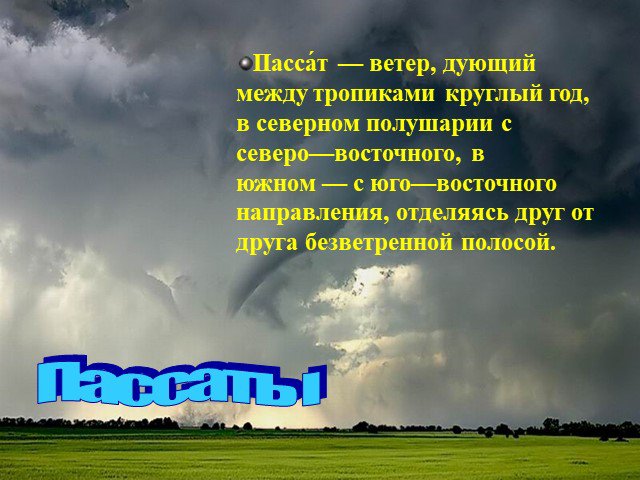 Пасса́т — ветер, дующий между тропиками круглый год, в северном полушарии с северо—восточного, в южном — с юго—восточного направления, отделяясь друг от друга безветренной полосой.

Пассаты